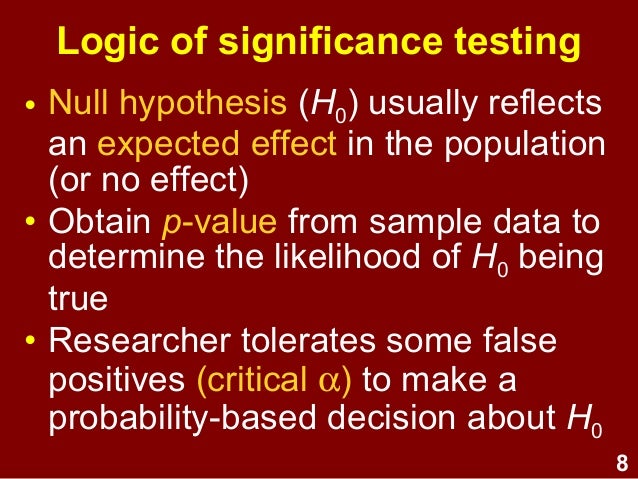 Logic of significance testing

• Null hypothesis ($H_0$) usually reflects an expected effect in the population (or no effect)
• Obtain $p$-value from sample data to determine the likelihood of $H_0$ being true
• Researcher tolerates some false positives (critical $\alpha$) to make a probability-based decision about $H_0$

8